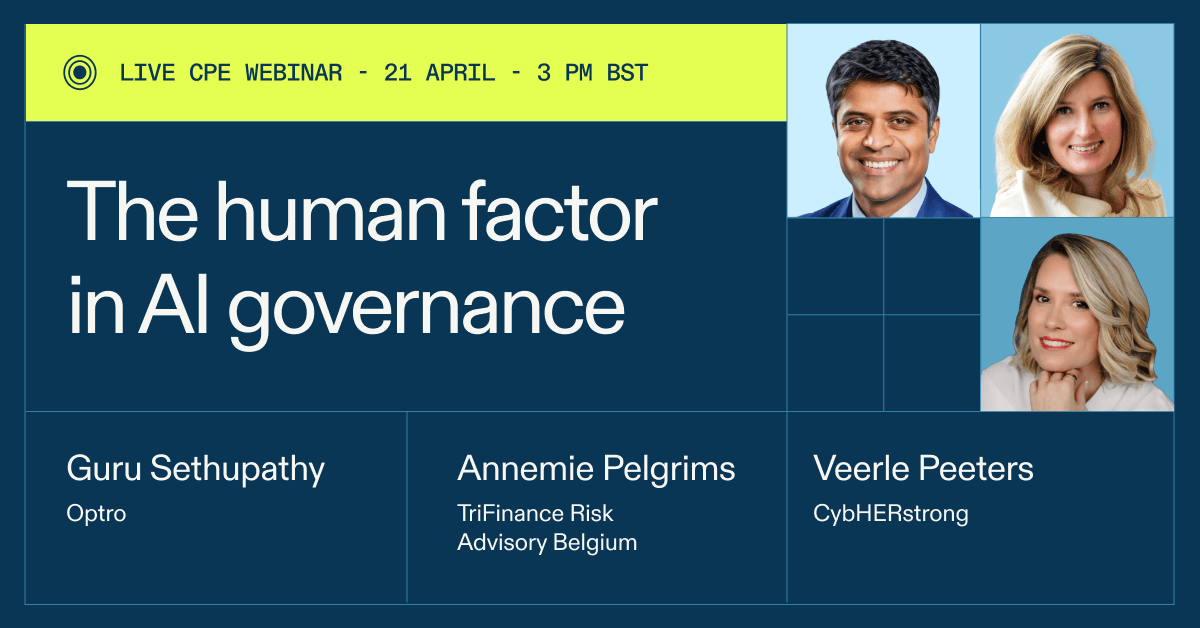 LIVE CPE WEBINAR - 21 APRIL - 3 PM BST

The human factor in AI governance

Guru Sethupathy
Optro

Annemie Pelgrims
TriFinance Risk Advisory Belgium

Veerle Peeters
CybHERstrong